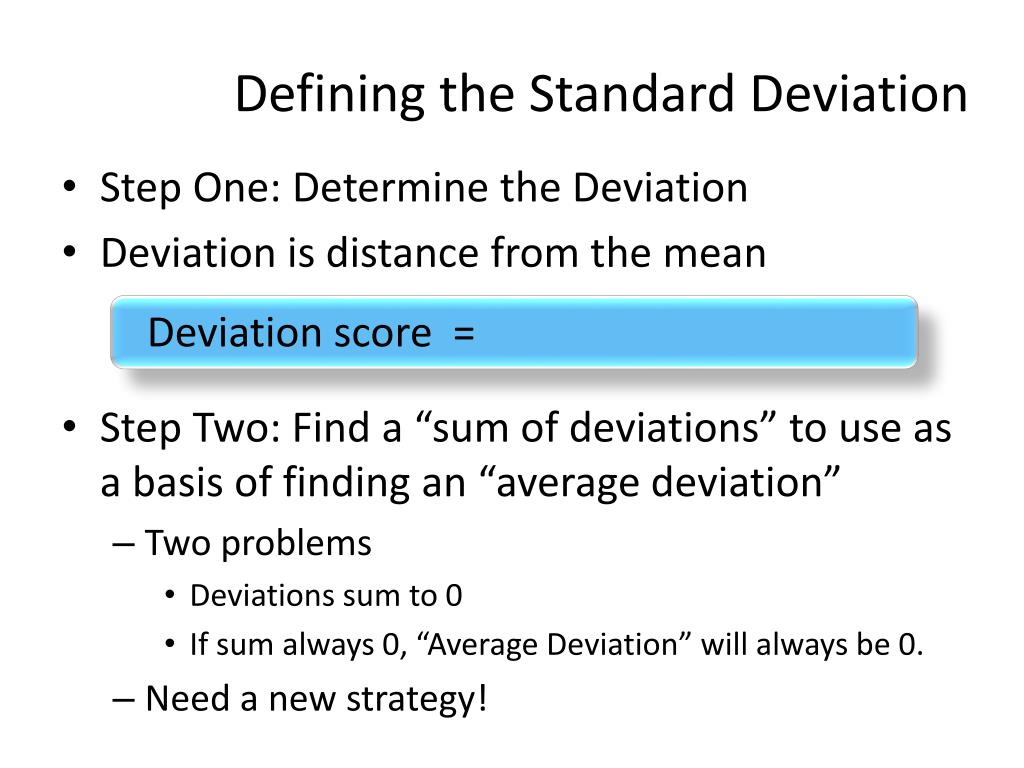 Defining the Standard Deviation

• Step One: Determine the Deviation
• Deviation is distance from the mean

Deviation score =

• Step Two: Find a “sum of deviations” to use as a basis of finding an “average deviation”
– Two problems
• Deviations sum to 0
• If sum always 0, “Average Deviation” will always be 0.
– Need a new strategy!